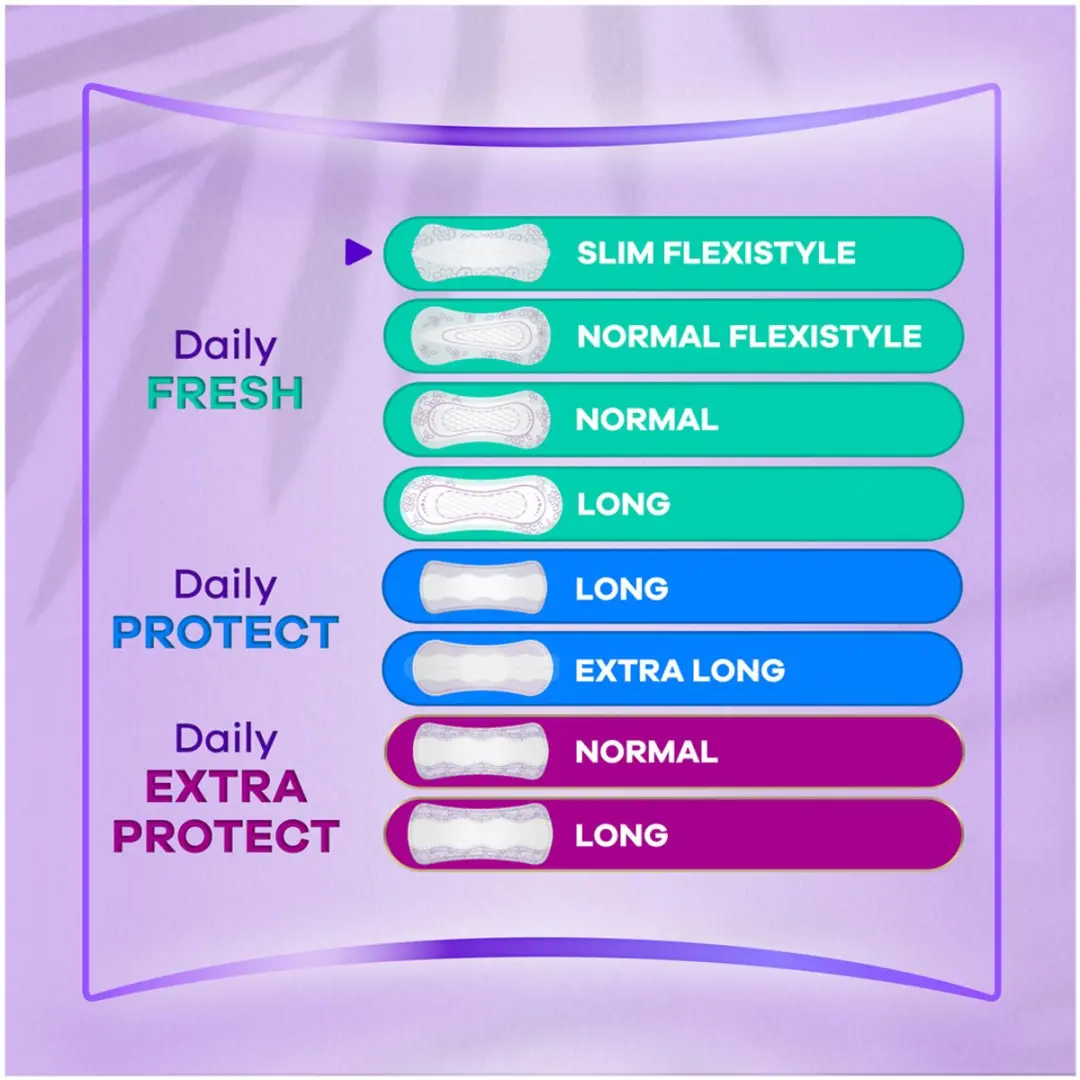 Daily FRESH

SLIM FLEXISTYLE

NORMAL FLEXISTYLE

NORMAL

LONG

Daily PROTECT

LONG

EXTRA LONG

Daily EXTRA PROTECT

NORMAL

LONG